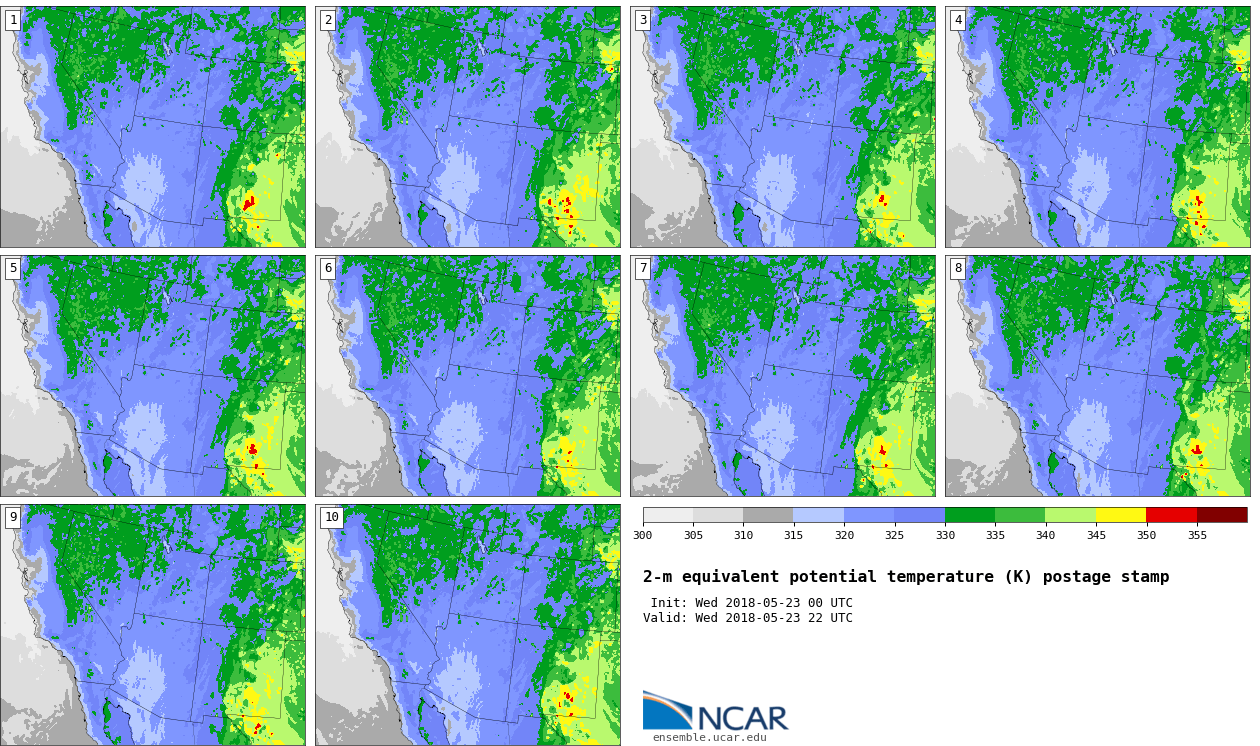 1

2

3

4

5

6

7

8

9

10

300 305 310 315 320 325 330 335 340 345 350 355

2-m equivalent potential temperature (K) postage stamp

Init: Wed 2018-05-23 00 UTC
Valid: Wed 2018-05-23 22 UTC

NCAR
ensemble.ucar.edu